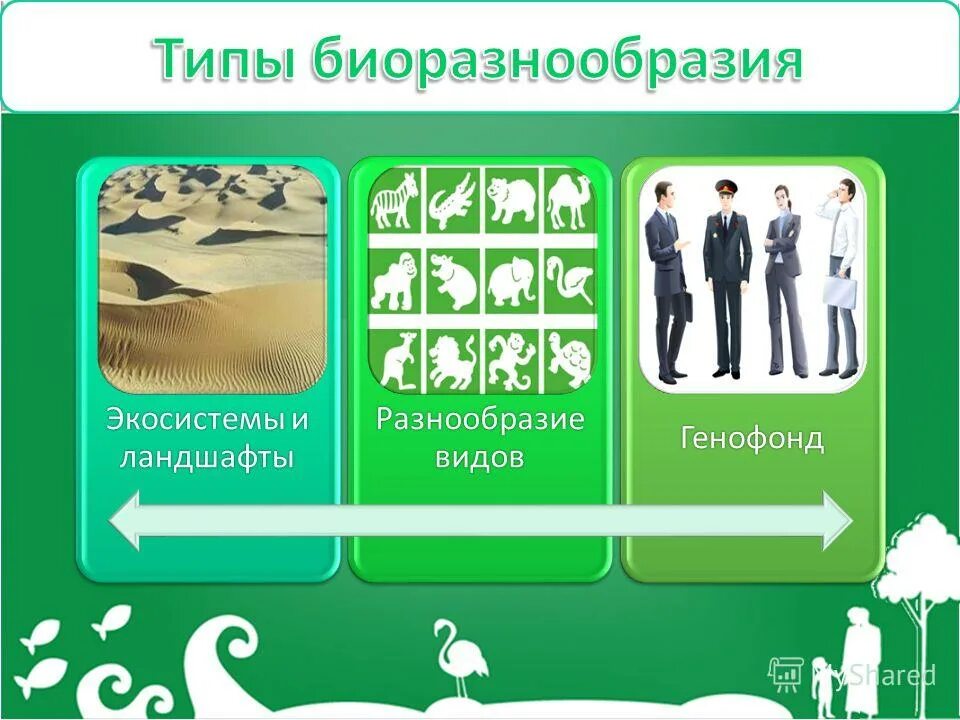 Типы биоразнообразия

Экосистемы и ландшафты

Разнообразие видов

Генофонд

MyShared